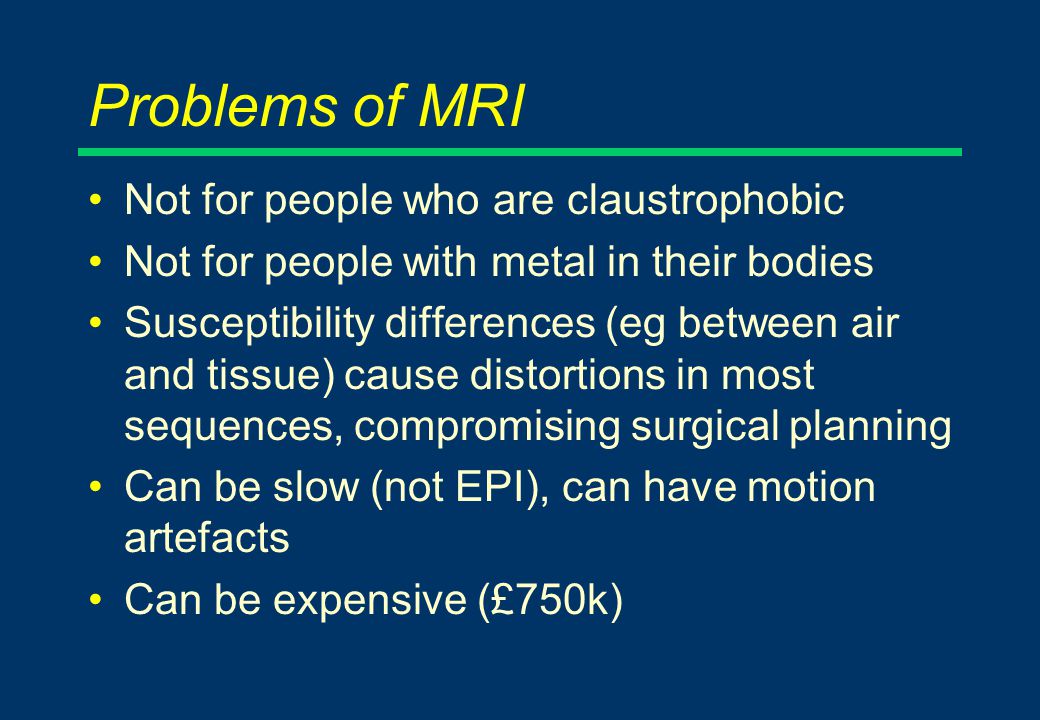 Problems of MRI

• Not for people who are claustrophobic
• Not for people with metal in their bodies
• Susceptibility differences (eg between air and tissue) cause distortions in most sequences, compromising surgical planning
• Can be slow (not EPI), can have motion artefacts
• Can be expensive (£750k)